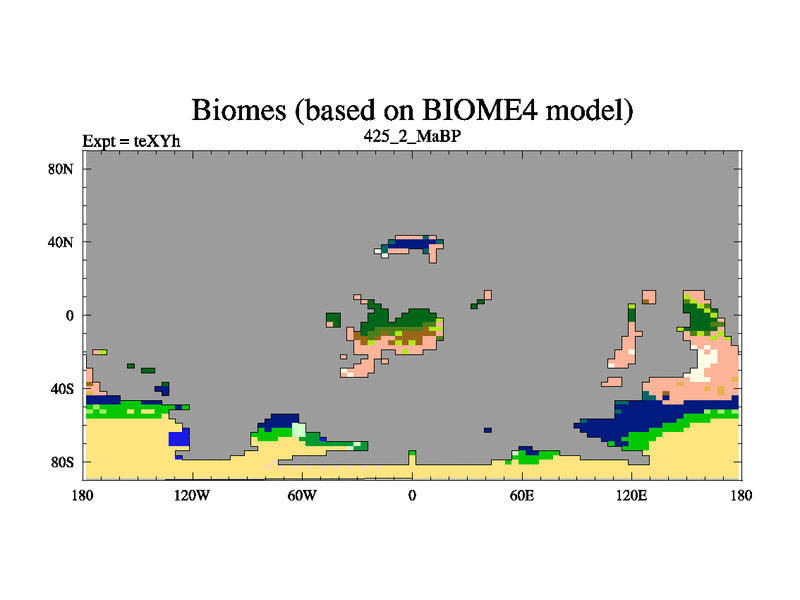 Biomes (based on BIOME4 model)

Expt = teXYh

425_2_MaBP

80N
40N
0
40S
80S

180
120W
60W
0
60E
120E
180